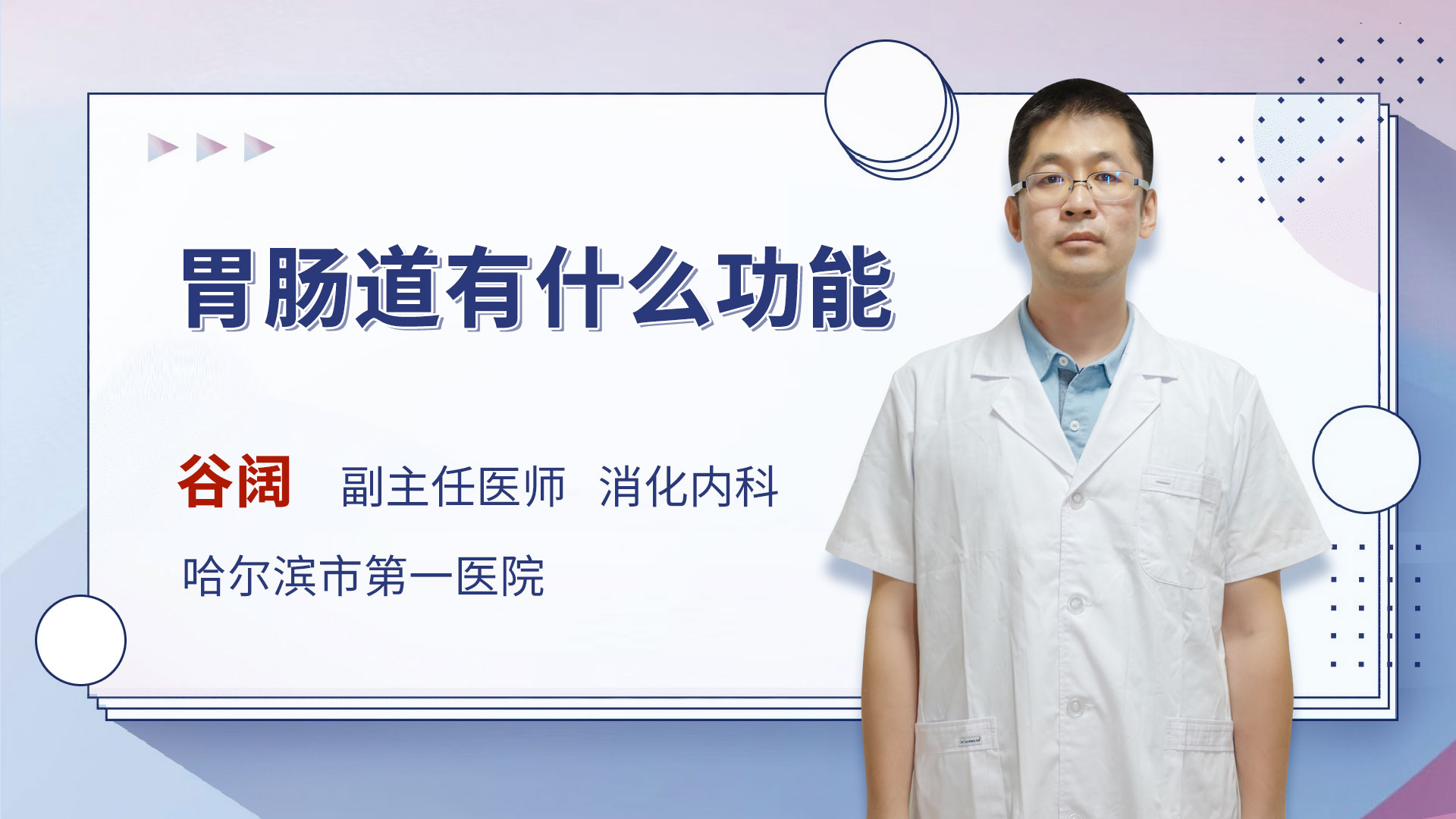 胃肠道有什么功能

谷阔 副主任医师 消化内科

哈尔滨市第一医院